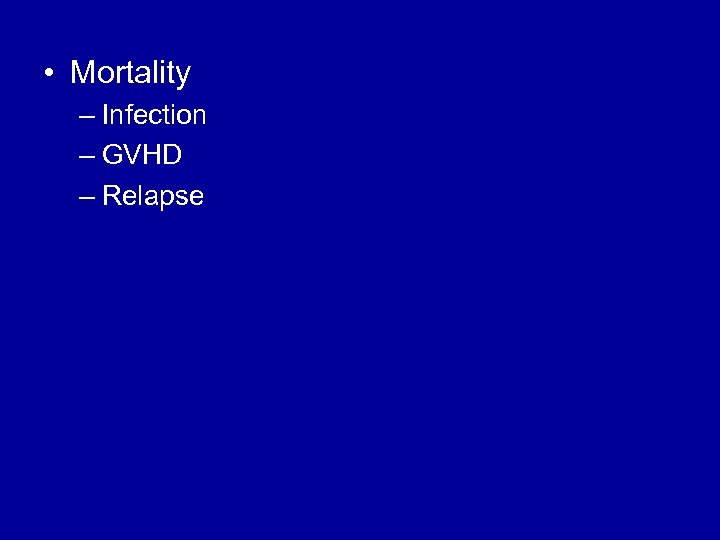 • Mortality
– Infection
– GVHD
– Relapse